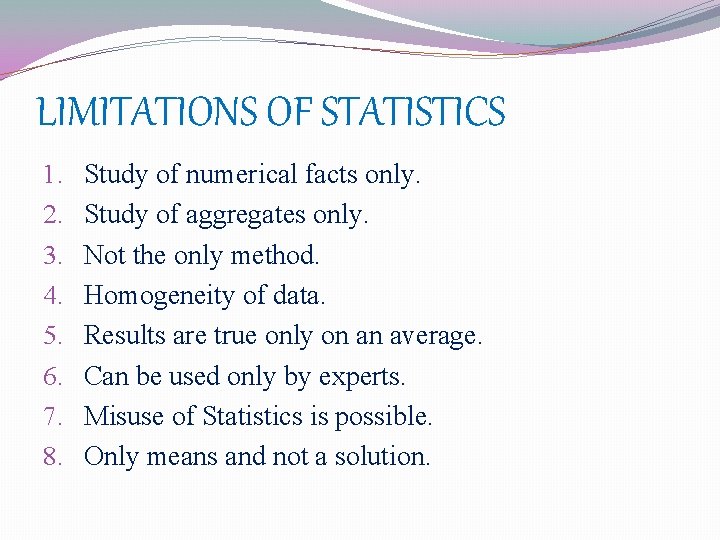 LIMITATIONS OF STATISTICS

1. Study of numerical facts only.
2. Study of aggregates only.
3. Not the only method.
4. Homogeneity of data.
5. Results are true only on an average.
6. Can be used only by experts.
7. Misuse of Statistics is possible.
8. Only means and not a solution.